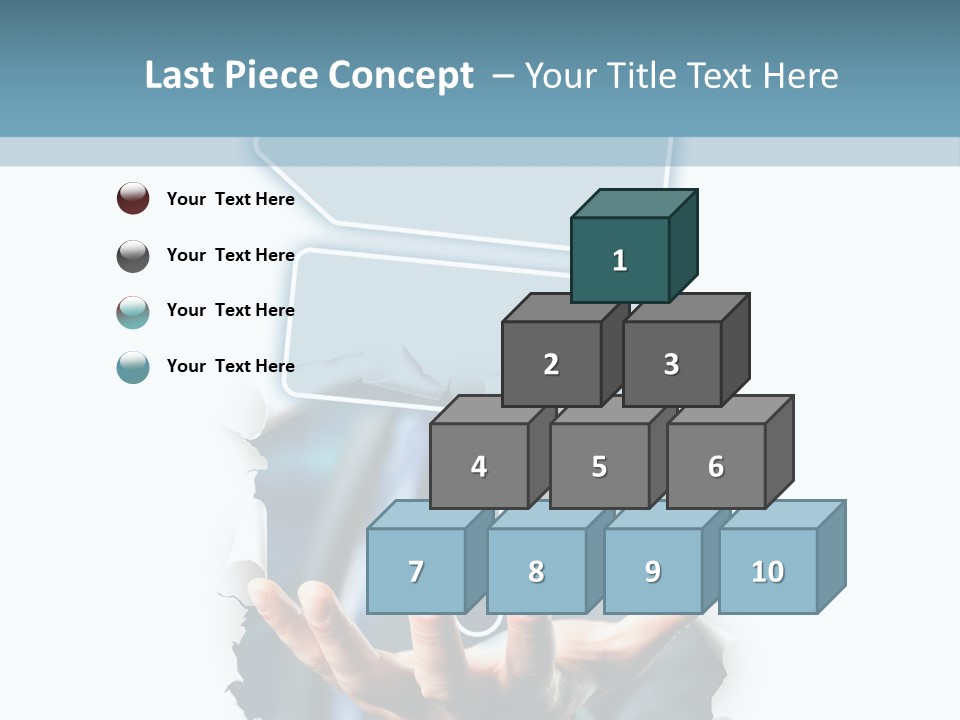 Last Piece Concept – Your Title Text Here

Your Text Here

Your Text Here

Your Text Here

Your Text Here

1

2

3

4

5

6

7

8

9

10